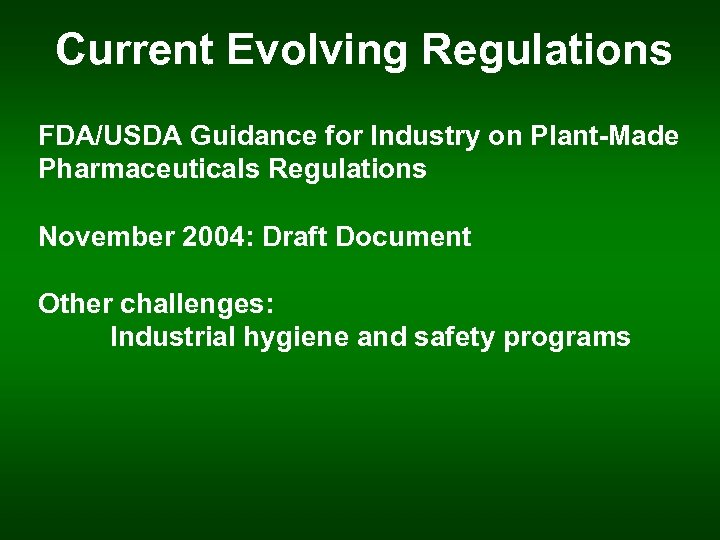 Current Evolving Regulations

FDA/USDA Guidance for Industry on Plant-Made Pharmaceuticals Regulations

November 2004: Draft Document

Other challenges:
Industrial hygiene and safety programs